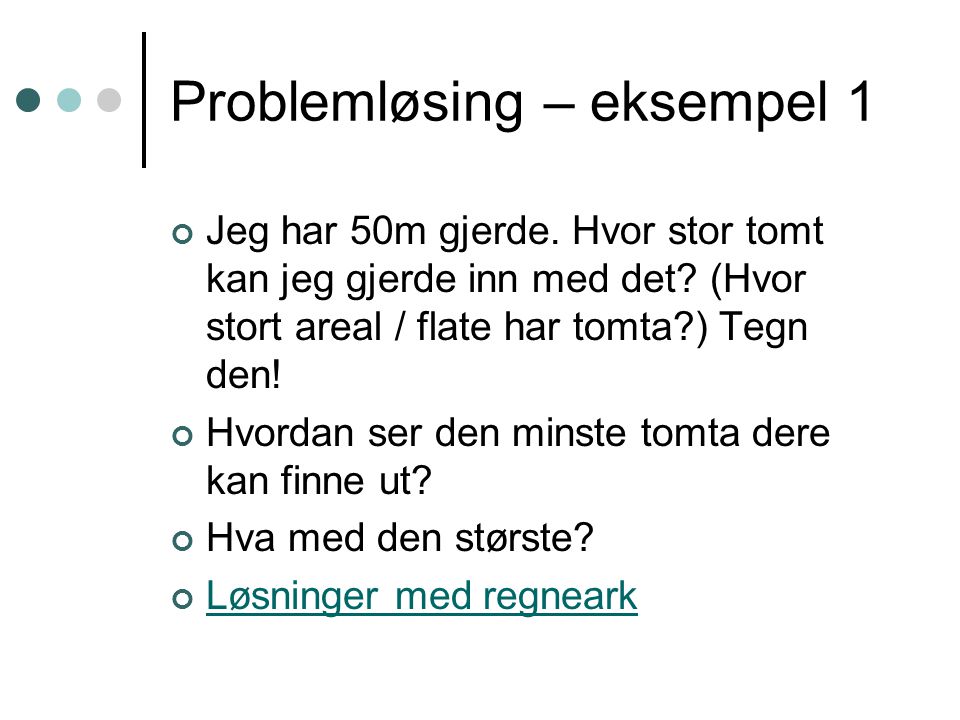 Problemløsing – eksempel 1

Jeg har 50m gjerde. Hvor stor tomt kan jeg gjerde inn med det? (Hvor stort areal / flate har tomta?) Tegn den!

Hvordan ser den minste tomta dere kan finne ut?

Hva med den største?

Løsninger med regneark